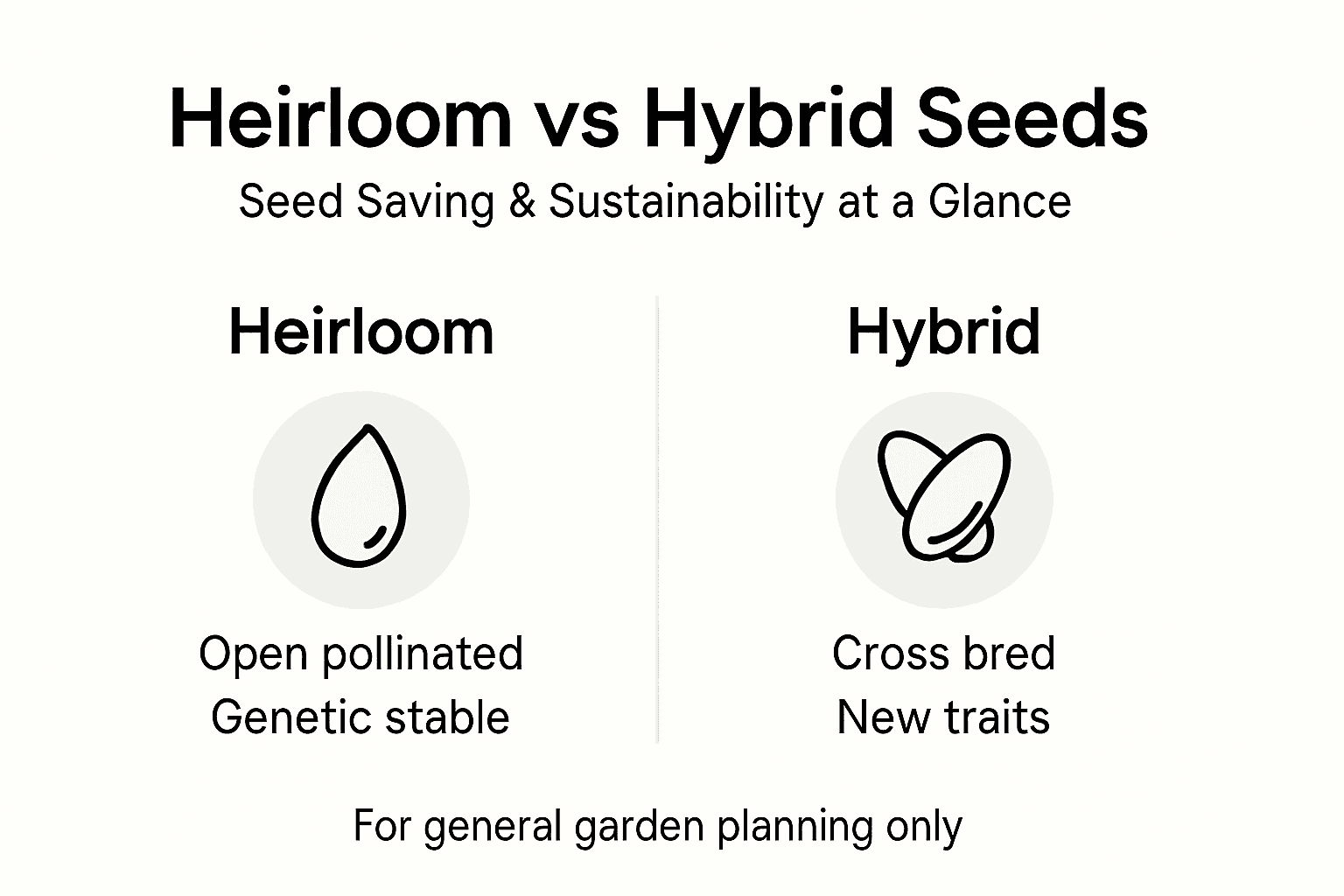 Heirloom vs Hybrid Seeds

Seed Saving & Sustainability at a Glance

Heirloom

Open pollinated
Genetic stable

Hybrid

Cross bred
New traits

For general garden planning only